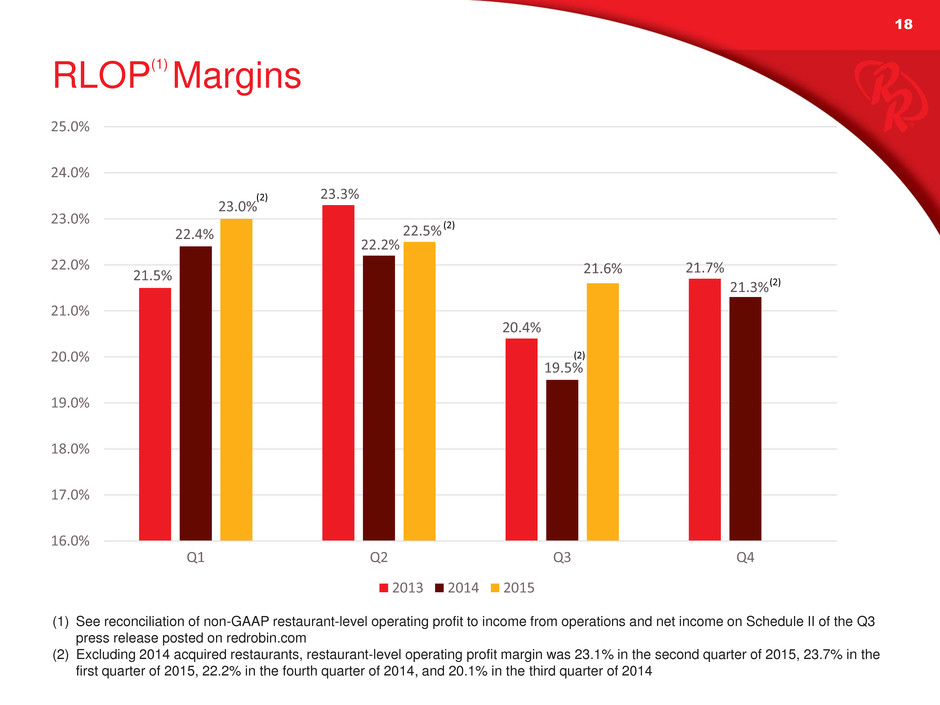 18

RLOP$^{(1)}$ Margins

25.0%
24.0%
23.0%
22.0%
21.0%
20.0%
19.0%
18.0%
17.0%
16.0%

21.5%
22.4%
23.0%$^{(2)}$
23.3%
22.2%
22.5%$^{(2)}$
20.4%
19.5%$^{(2)}$
21.6%
21.7%
21.3%$^{(2)}$

Q1
Q2
Q3
Q4

2013 2014 2015

(1) See reconciliation of non-GAAP restaurant-level operating profit to income from operations and net income on Schedule II of the Q3 press release posted on redrobin.com
(2) Excluding 2014 acquired restaurants, restaurant-level operating profit margin was 23.1% in the second quarter of 2015, 23.7% in the first quarter of 2015, 22.2% in the fourth quarter of 2014, and 20.1% in the third quarter of 2014